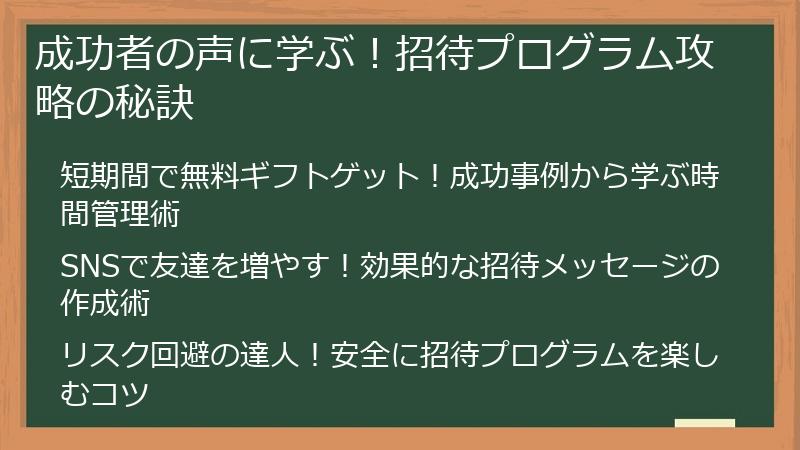 成功者の声に学ぶ！招待プログラム攻略の秘訣

短期間で無料ギフトゲット！成功事例から学ぶ時間管理術

SNSで友達を増やす！効果的な招待メッセージの作成術

リスク回避の達人！安全に招待プログラムを楽しむコツ